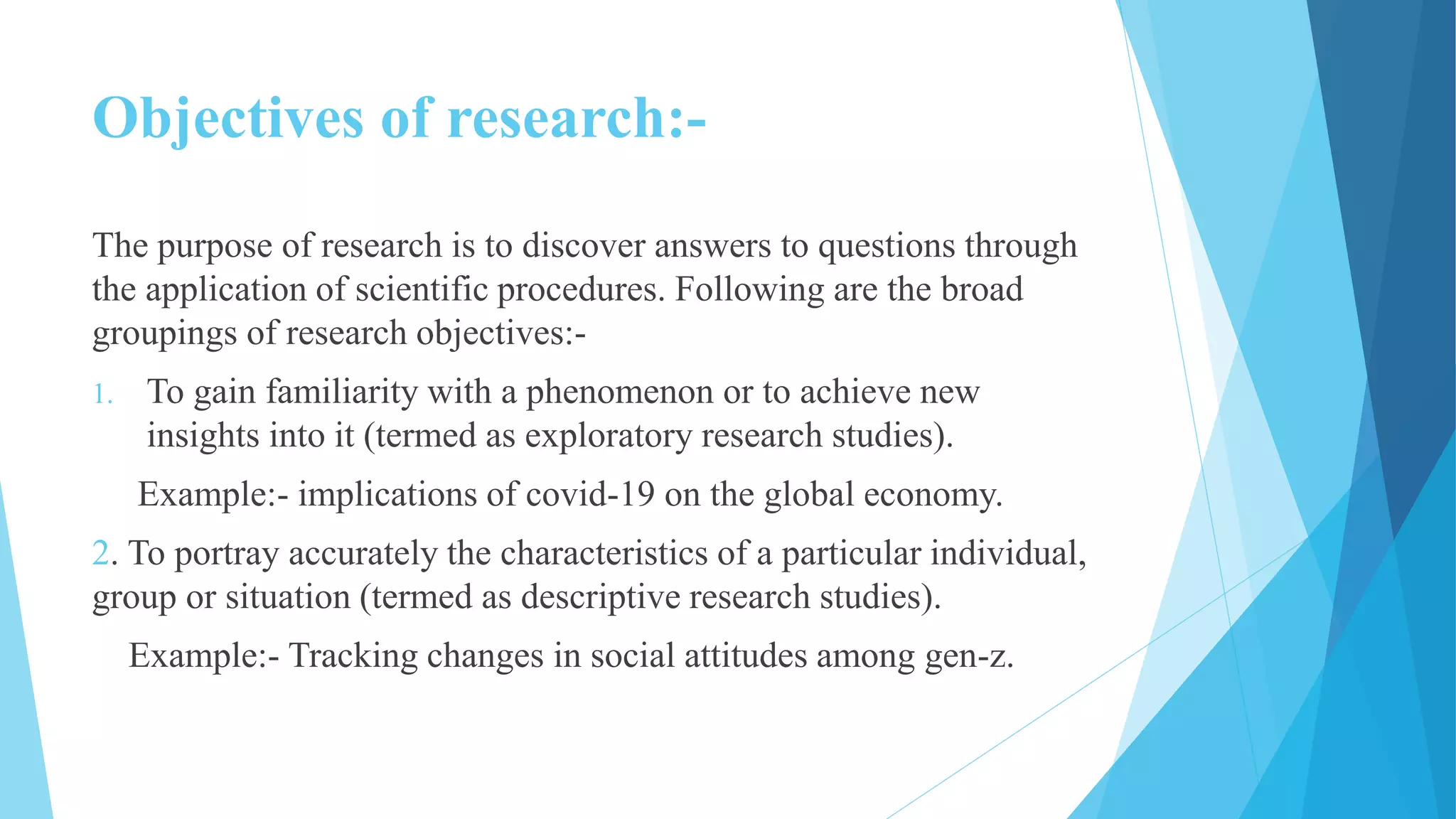 Objectives of research:-

The purpose of research is to discover answers to questions through the application of scientific procedures. Following are the broad groupings of research objectives:-

1. To gain familiarity with a phenomenon or to achieve new insights into it (termed as exploratory research studies).

Example:- implications of covid-19 on the global economy.

2. To portray accurately the characteristics of a particular individual, group or situation (termed as descriptive research studies).

Example:- Tracking changes in social attitudes among gen-z.